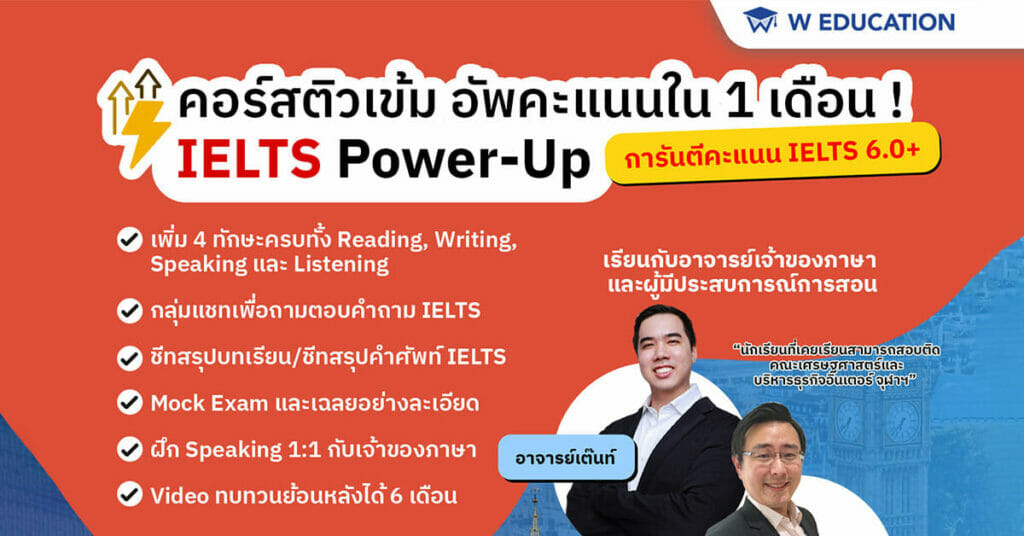 W EDUCATION

คอร์สติวเข้ม อัพคะแนนใน 1 เดือน !
IELTS Power-Up
การันตีคะแนน IELTS 6.0+

เพิ่ม 4 ทักษะครบทั้ง Reading, Writing, Speaking และ Listening

กลุ่มแชทเพื่อถามตอบคำถาม IELTS

ชีทสรุปบทเรียน/ชีทสรุปคำศัพท์ IELTS

Mock Exam และเฉลยอย่างละเอียด

ฝึก Speaking 1:1 กับเจ้าของภาษา

Video ทบทวนย้อนหลังได้ 6 เดือน

เรียนกับอาจารย์เจ้าของภาษา และผู้มีประสบการณ์การสอน

"นักเรียนที่เคยเรียนสามารถสอบติด คณะเศรษฐศาสตร์และ บริหารธุรกิจอินเตอร์ จุฬาฯ"

อาจารย์เต้นท์